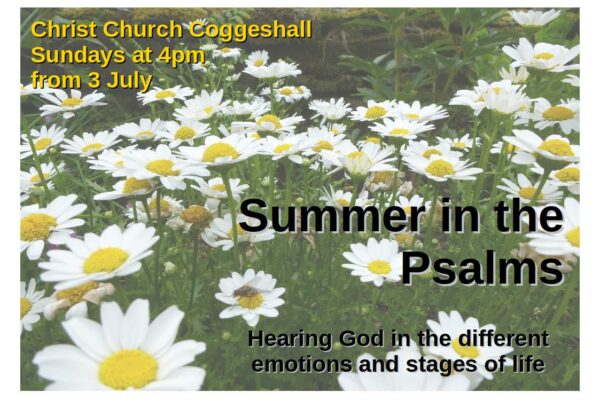 Christ Church Coggeshall
Sundays at 4pm
from 3 July

Summer in the Psalms

Hearing God in the different emotions and stages of life